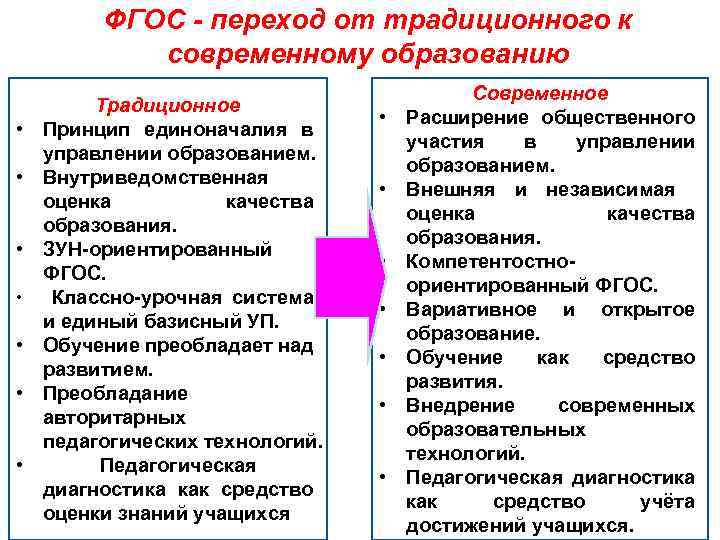 ФГОС - переход от традиционного к современному образованию

Традиционное
• Принцип единоначалия в управлении образованием.
• Внутриведомственная оценка качества образования.
• ЗУН-ориентированный ФГОС.
• Классно-урочная система и единый базисный УП.
• Обучение преобладает над развитием.
• Преобладание авторитарных педагогических технологий.
• Педагогическая диагностика как средство оценки знаний учащихся

Современное
• Расширение общественного участия в управлении образованием.
• Внешняя и независимая оценка качества образования.
• Компетентостно-ориентированный ФГОС.
• Вариативное и открытое образование.
• Обучение как средство развития.
• Внедрение современных образовательных технологий.
• Педагогическая диагностика как средство учёта достижений учащихся.